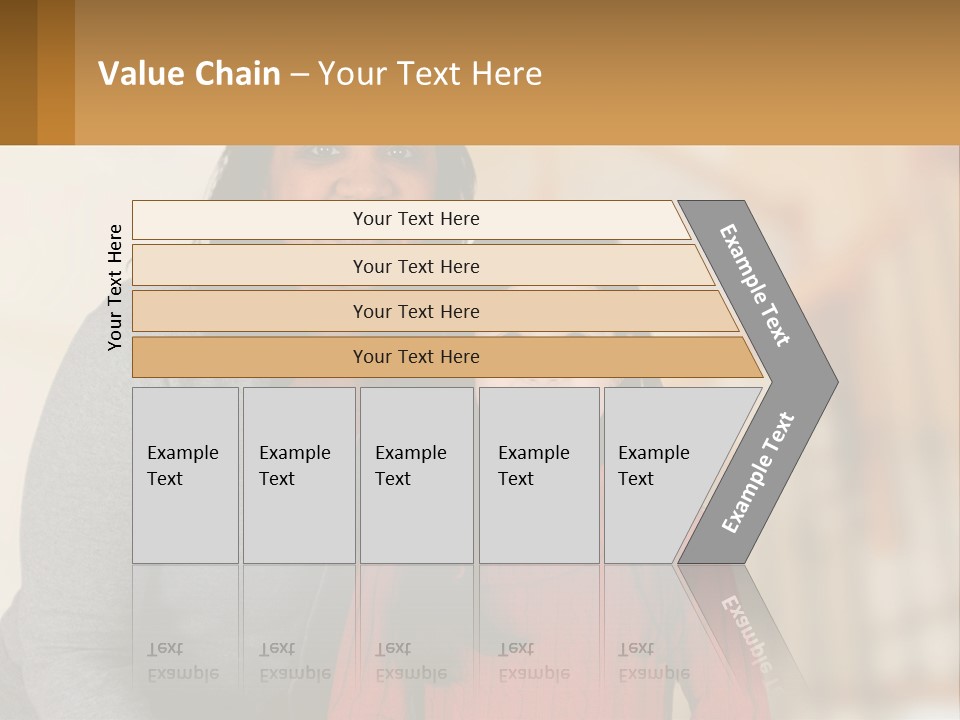 Value Chain – Your Text Here

Your Text Here

Your Text Here

Your Text Here

Your Text Here

Your Text Here

Example Text

Example Text

Example Text

Example Text

Example Text

Example Text

Example Text